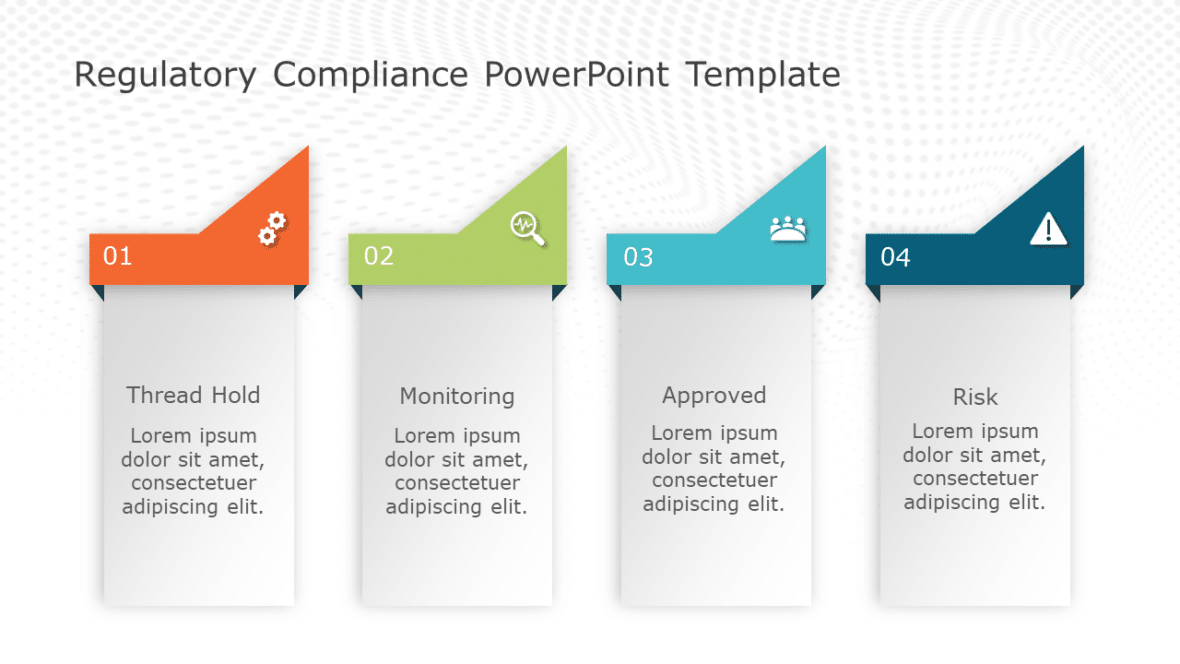 Regulatory Compliance PowerPoint Template

01

Thread Hold

Lorem ipsum dolor sit amet, consectetuer adipiscing elit.

02

Monitoring

Lorem ipsum dolor sit amet, consectetuer adipiscing elit.

03

Approved

Lorem ipsum dolor sit amet, consectetuer adipiscing elit.

04

Risk

Lorem ipsum dolor sit amet, consectetuer adipiscing elit.